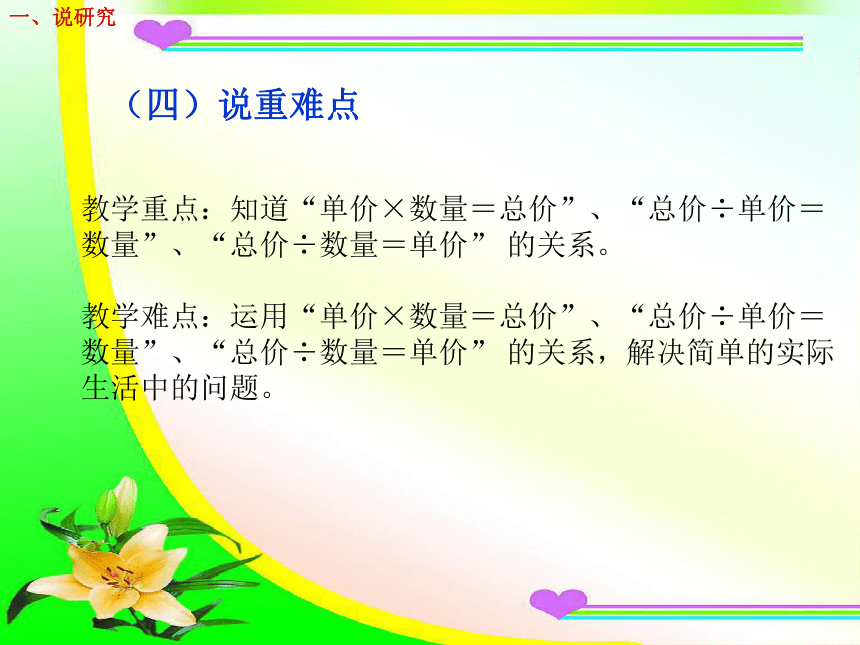 一、说研究

（四）说重难点

教学重点：知道“单价×数量＝总价”、“总价÷单价＝数量”、“总价÷数量＝单价” 的关系。

教学难点：运用“单价×数量＝总价”、“总价÷单价＝数量”、“总价÷数量＝单价” 的关系，解决简单的实际生活中的问题。